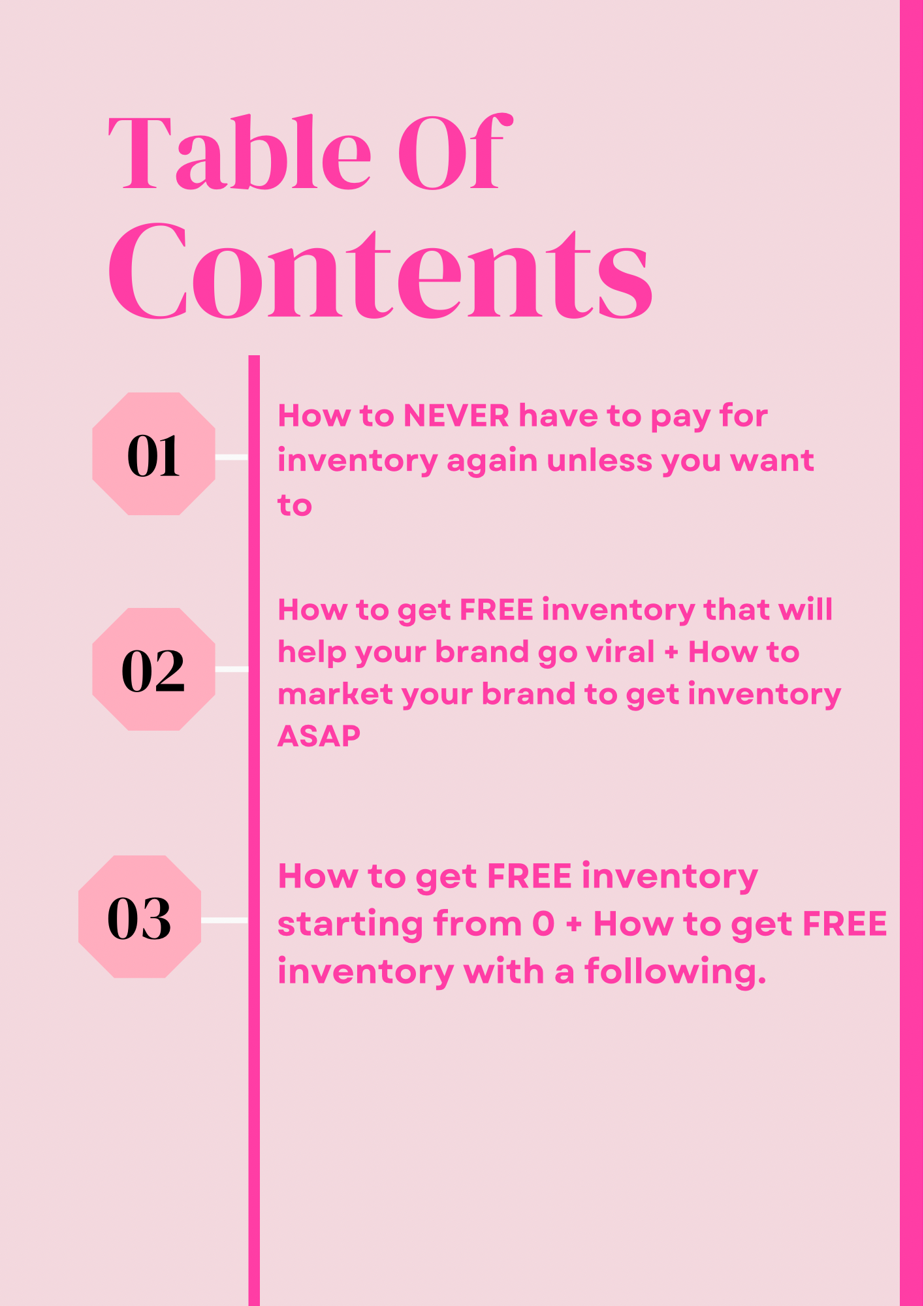 Table Of
Contents

01

How to NEVER have to pay for inventory again unless you want to

02

How to get FREE inventory that will help your brand go viral + How to market your brand to get inventory ASAP

03

How to get FREE inventory starting from 0 + How to get FREE inventory with a following.